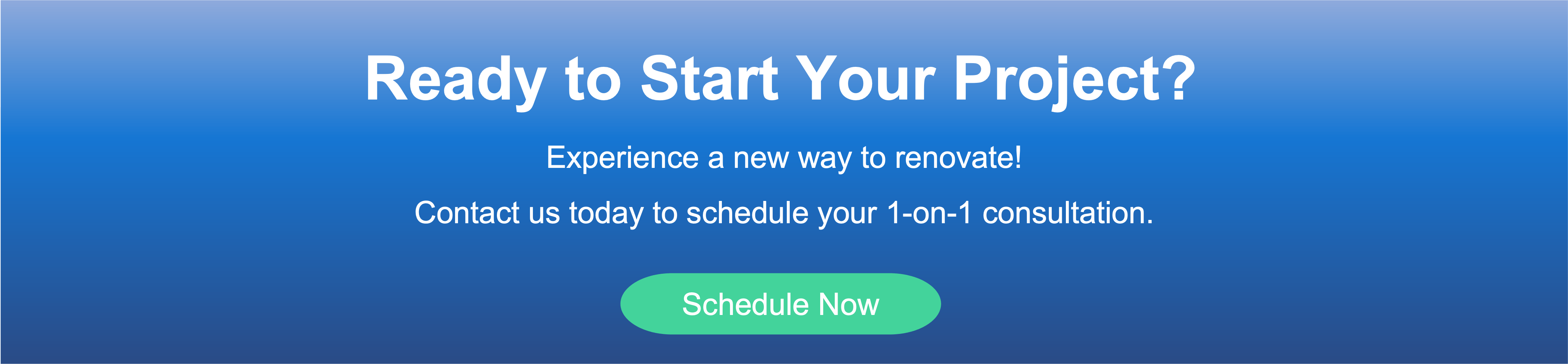 Ready to Start Your Project?

Experience a new way to renovate!

Contact us today to schedule your 1-on-1 consultation.

Schedule Now